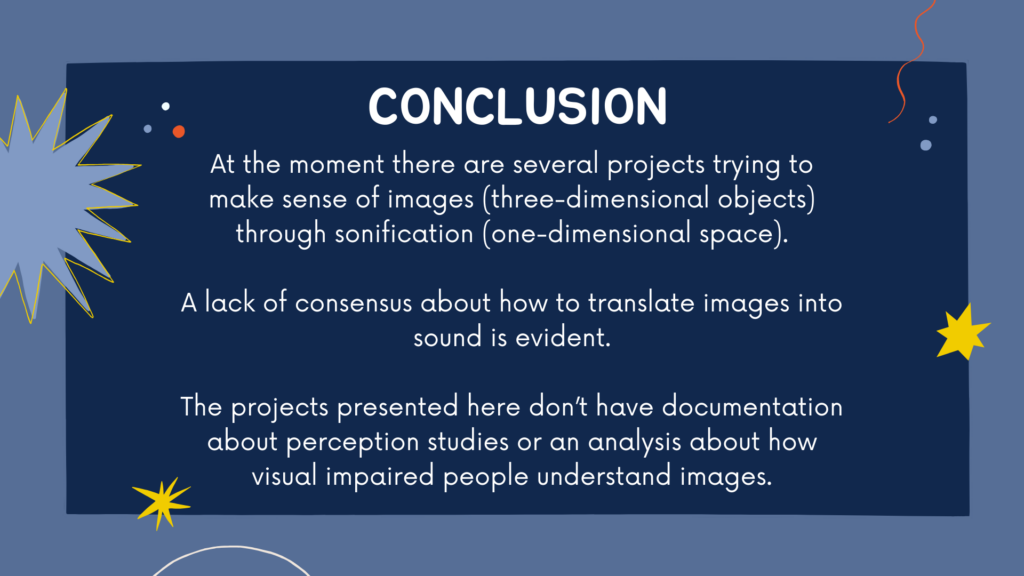 CONCLUSION

At the moment there are several projects trying to make sense of images (three-dimensional objects) through sonification (one-dimensional space).

A lack of consensus about how to translate images into sound is evident.

The projects presented here don't have documentation about perception studies or an analysis about how visual impaired people understand images.